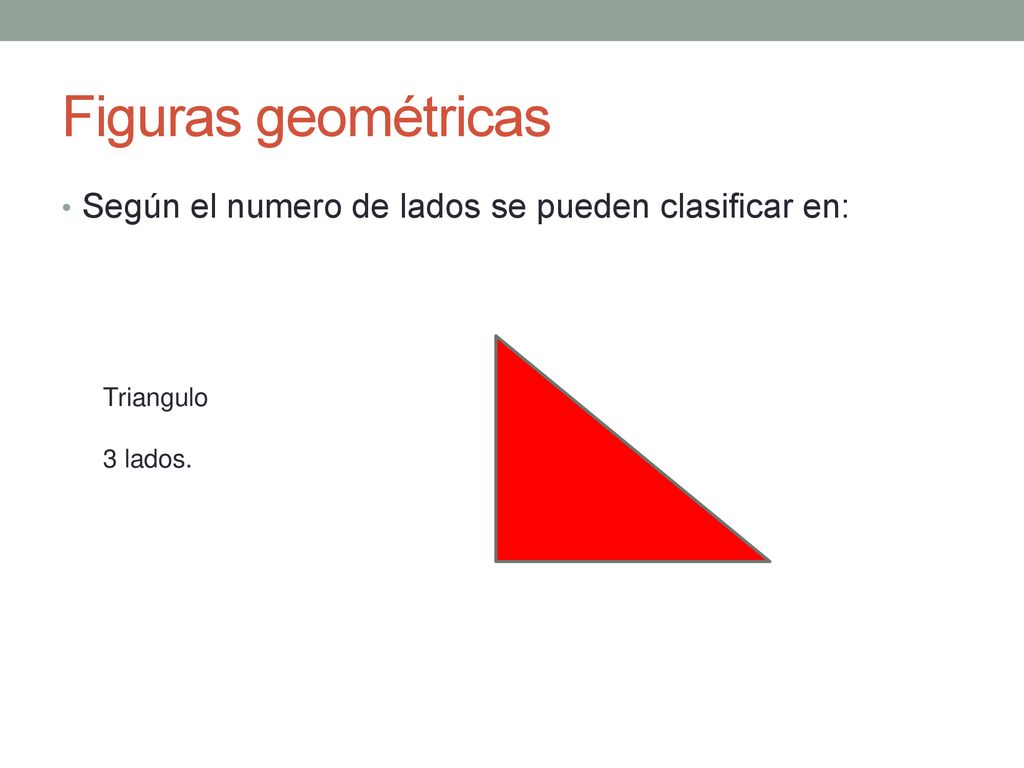 Figuras geométricas

• Según el numero de lados se pueden clasificar en:

Triangulo

3 lados.